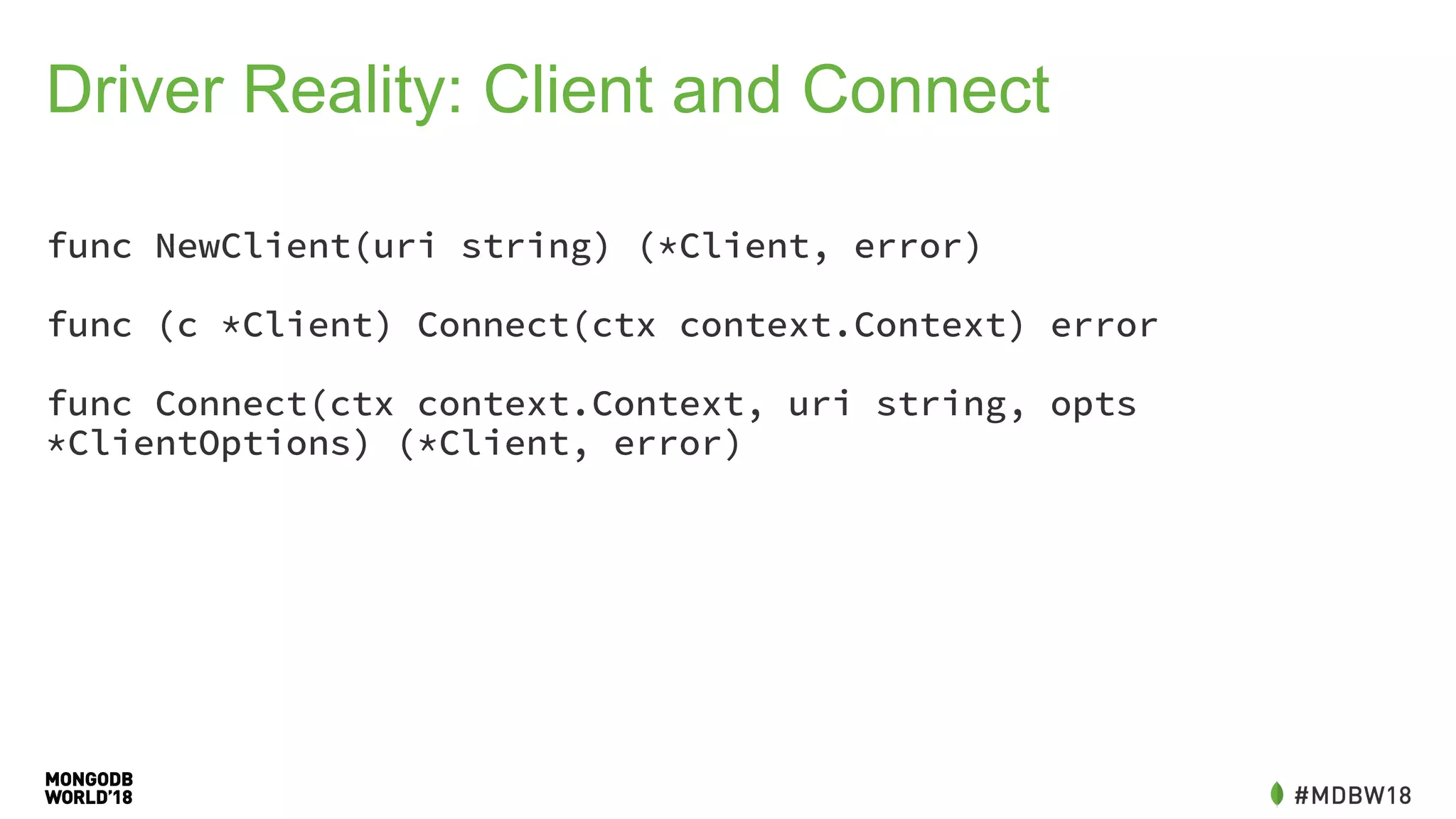 Driver Reality: Client and Connect

func NewClient(uri string) (*Client, error)

func (c *Client) Connect(ctx context.Context) error

func Connect(ctx context.Context, uri string, opts *ClientOptions) (*Client, error)

MONGODB WORLD'18

#MDBW18